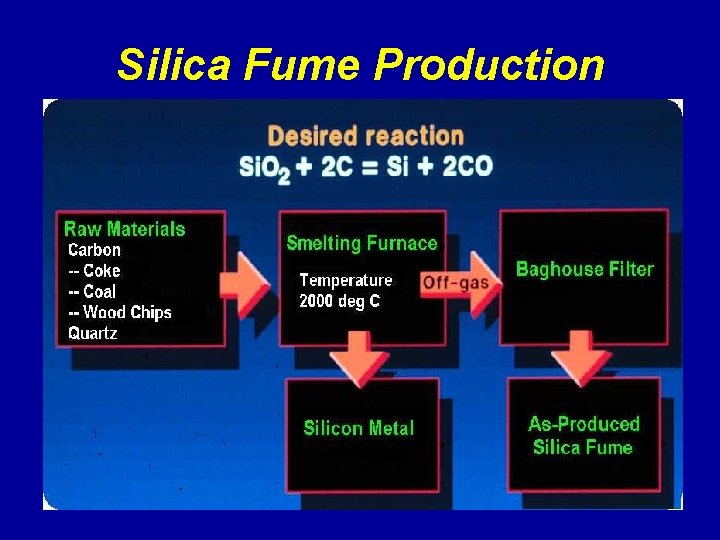 Silica Fume Production

Desired reaction
$SiO_2 + 2C = Si + 2CO$

Raw Materials
Carbon
-- Coke
-- Coal
-- Wood Chips
Quartz

Smelting Furnace
Temperature
2000 deg C

Off-gas

Baghouse Filter

Silicon Metal

As-Produced
Silica Fume